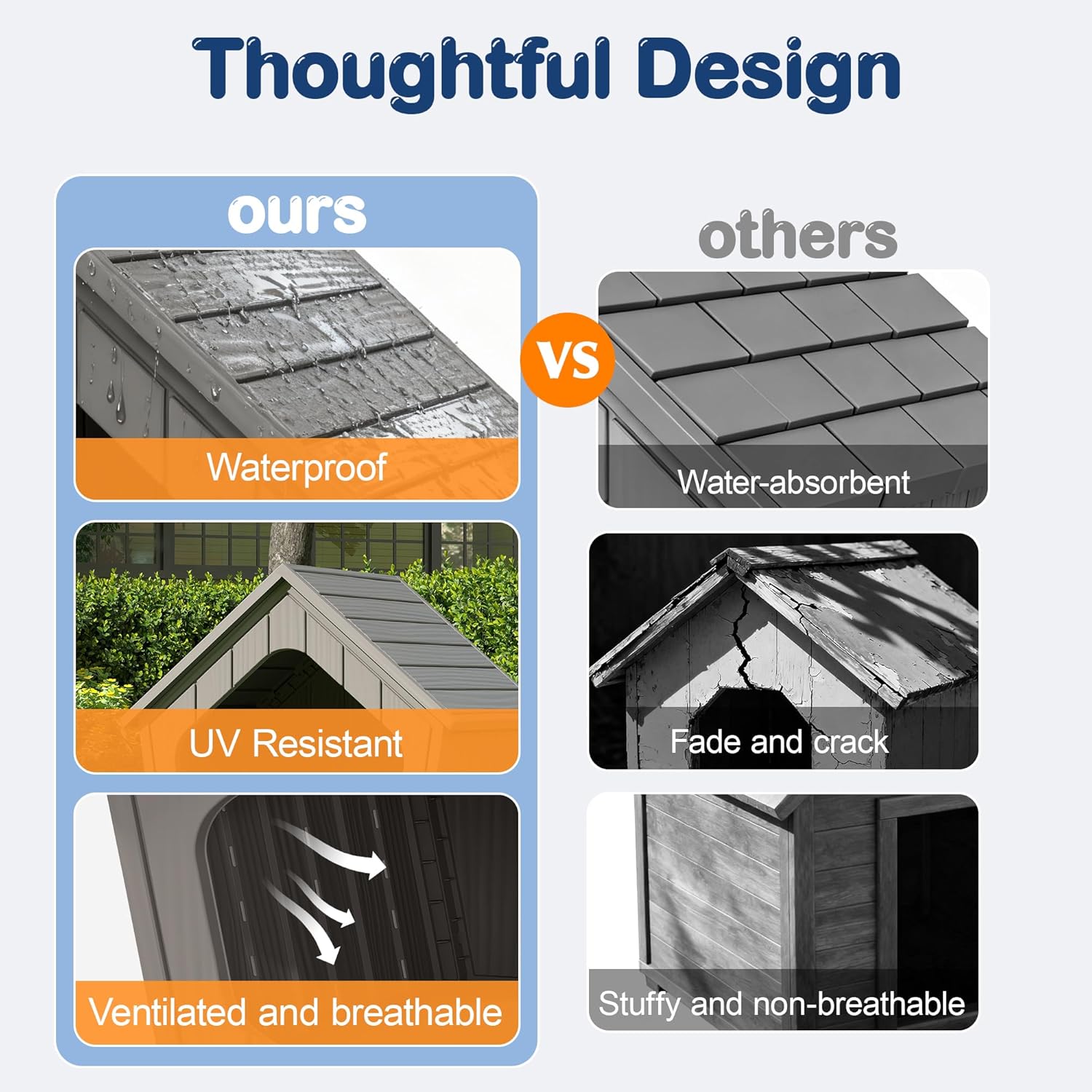 Thoughtful Design

ours

Waterproof

UV Resistant

Ventilated and breathable

VS

others

Water-absorbent

Fade and crack

Stuffy and non-breathable